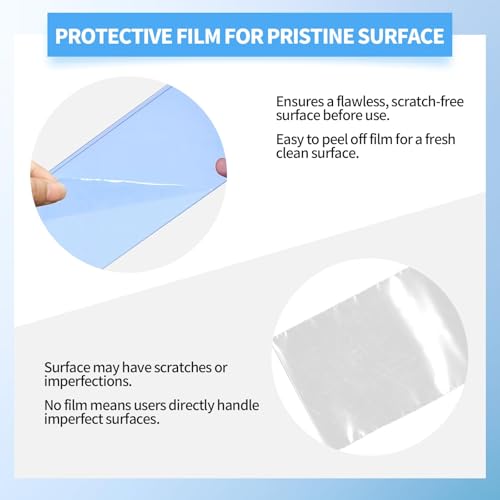 PROTECTIVE FILM FOR PRISTINE SURFACE

Ensures a flawless, scratch-free surface before use.

Easy to peel off film for a fresh clean surface.

Surface may have scratches or imperfections.

No film means users directly handle imperfect surfaces.